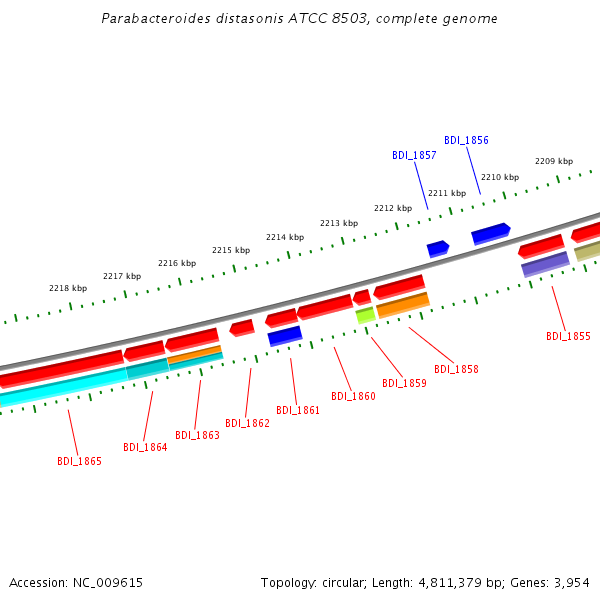 Parabacteroides distasonis ATCC 8503, complete genome

BDI_1856
BDI_1857
2209 kbp
2210 kbp
2211 kbp
2212 kbp
2213 kbp
2214 kbp
2215 kbp
2216 kbp
2217 kbp
2218 kbp

BDI_1855
BDI_1858
BDI_1859
BDI_1860
BDI_1861
BDI_1862
BDI_1863
BDI_1864
BDI_1865

Accession: NC_009615
Topology: circular; Length: 4,811,379 bp; Genes: 3,954